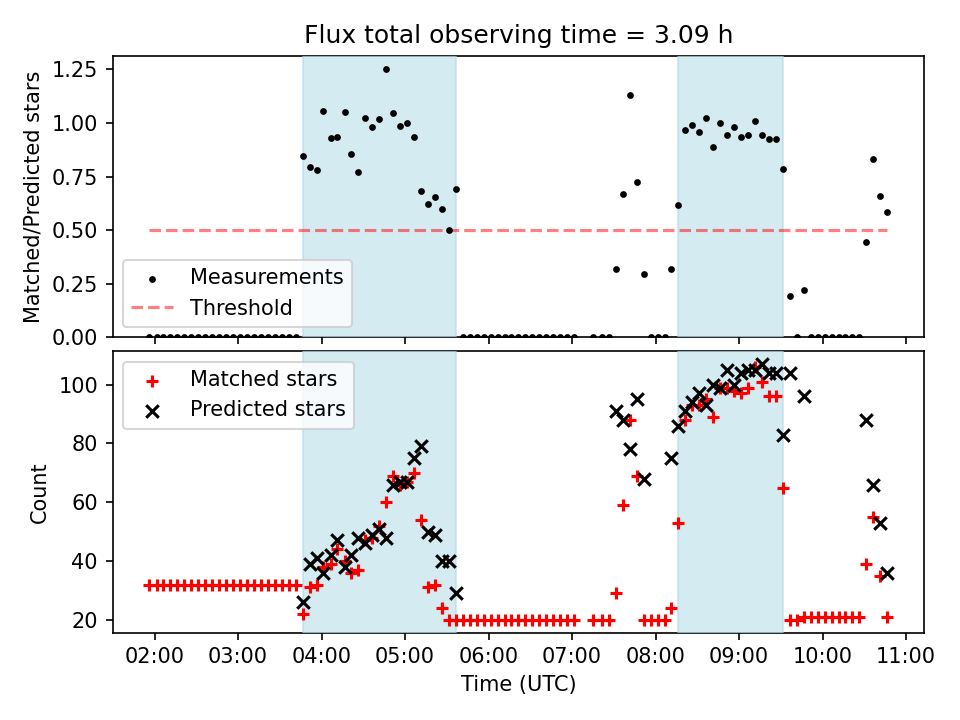 Flux total observing time = 3.09 h

Matched/Predicted stars

1.25
1.00
0.75
0.50
0.25
0.00

Measurements
Threshold

Count

100
80
60
40
20

Matched stars
Predicted stars

02:00 03:00 04:00 05:00 06:00 07:00 08:00 09:00 10:00 11:00

Time (UTC)